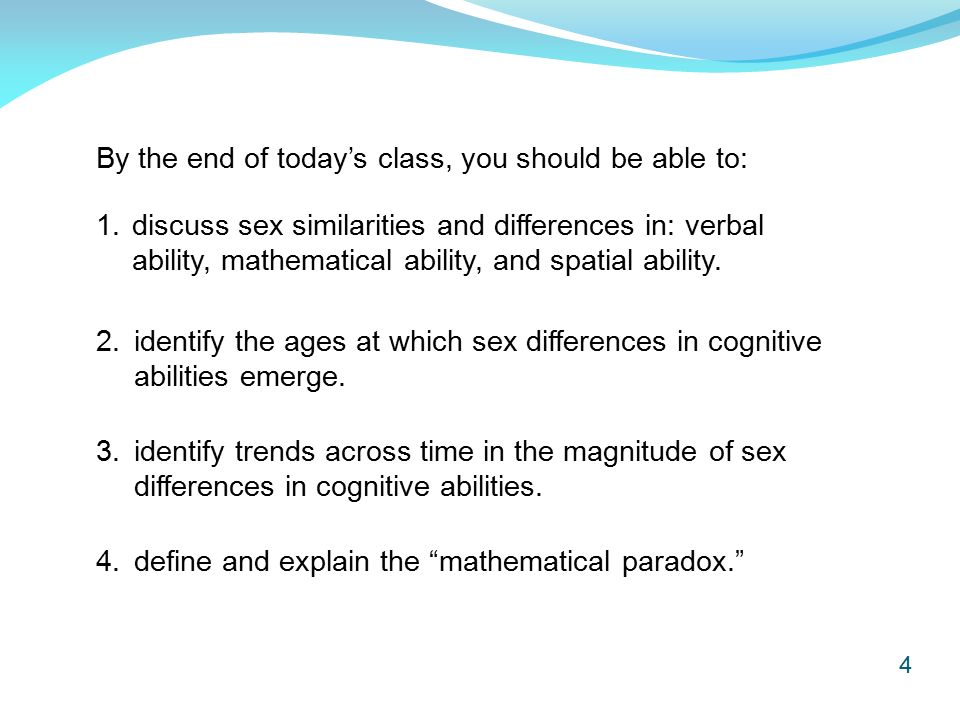 By the end of today’s class, you should be able to:

1. discuss sex similarities and differences in: verbal ability, mathematical ability, and spatial ability.

2. identify the ages at which sex differences in cognitive abilities emerge.

3. identify trends across time in the magnitude of sex differences in cognitive abilities.

4. define and explain the “mathematical paradox.”

4